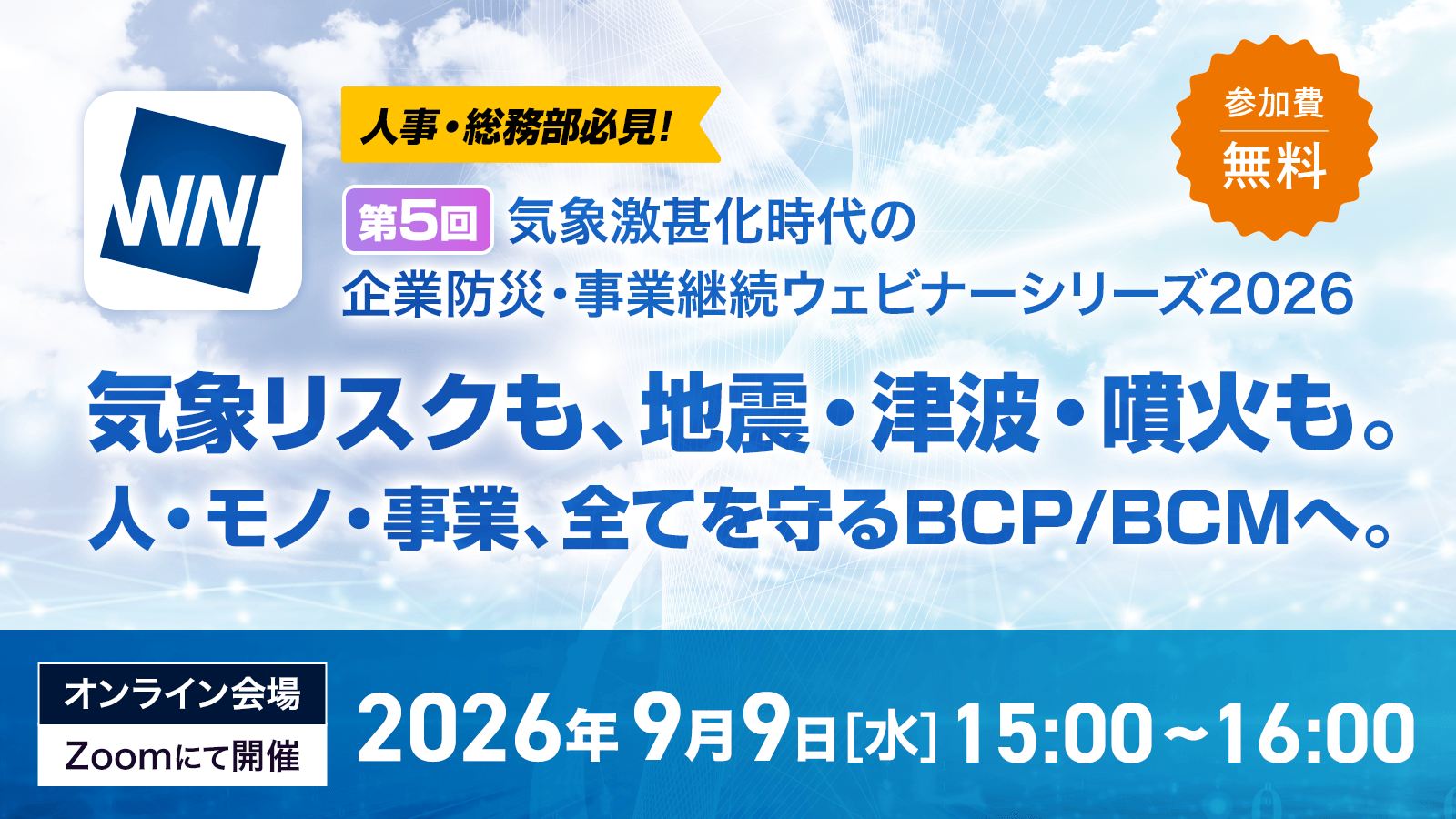 WN

人事・総務部必見!

参加費
無料

第5回 気象激甚化時代の
企業防災・事業継続ウェビナーシリーズ2026

気象リスクも、地震・津波・噴火も。
人・モノ・事業、全てを守るBCP/BCMへ。

オンライン会場
Zoomにて開催

2026年9月9日[水] 15:00～16:00